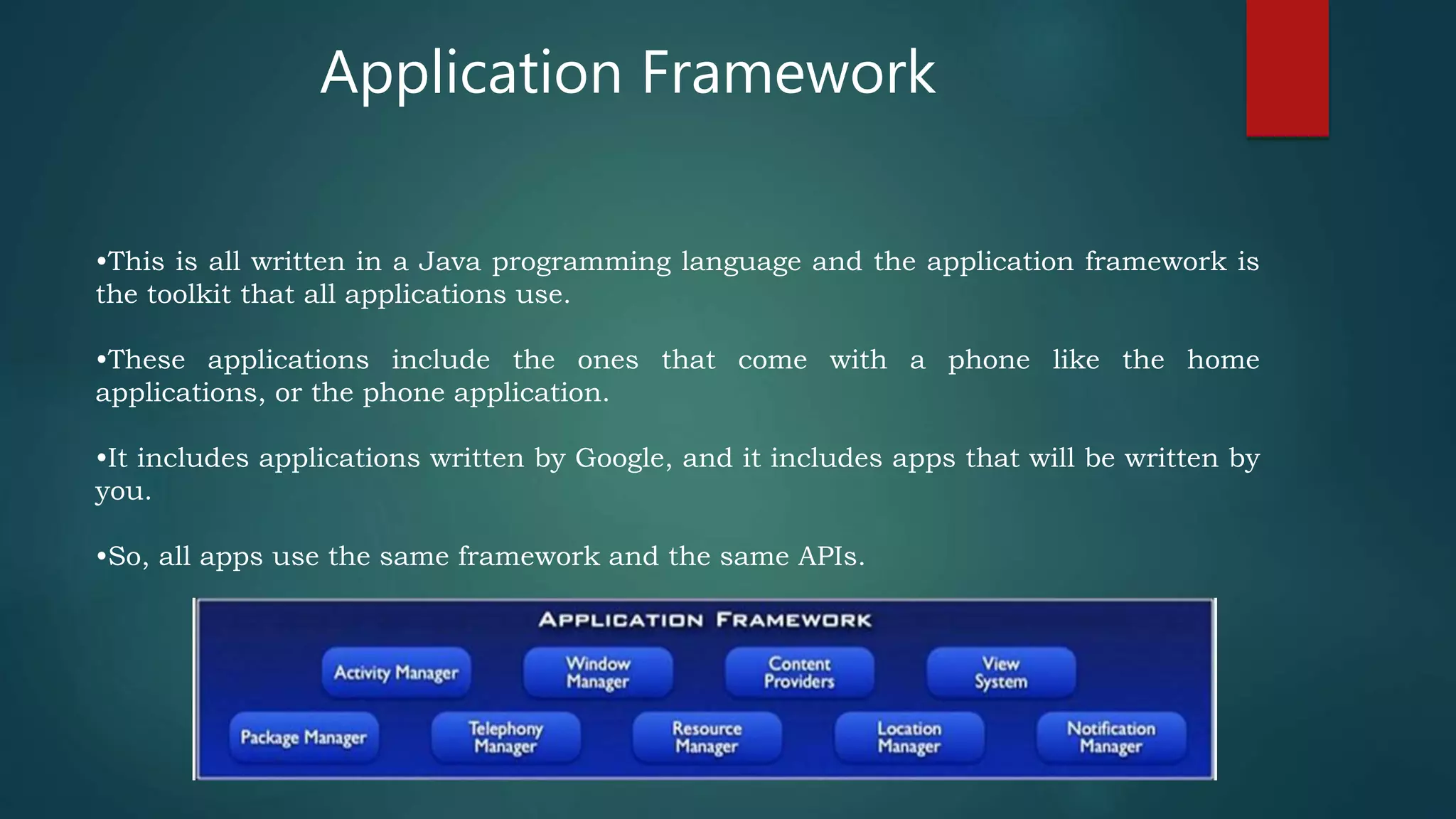 Application Framework

•This is all written in a Java programming language and the application framework is the toolkit that all applications use.

•These applications include the ones that come with a phone like the home applications, or the phone application.

•It includes applications written by Google, and it includes apps that will be written by you.

•So, all apps use the same framework and the same APIs.

APPLICATION FRAMEWORK

Activity Manager
Window Manager
Content Providers
View System
Package Manager
Telephony Manager
Resource Manager
Location Manager
Notification Manager